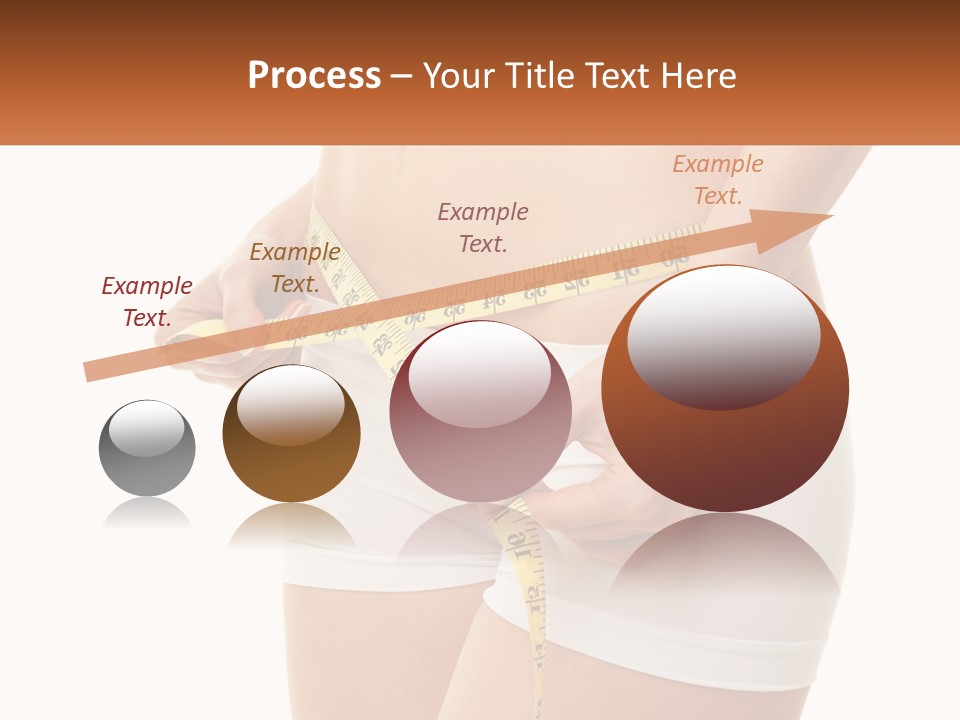 Process – Your Title Text Here

Example Text.

Example Text.

Example Text.

Example Text.